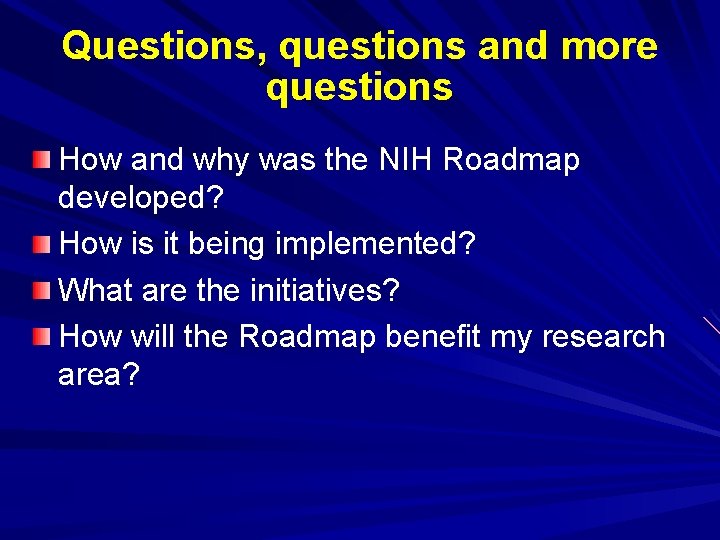 Questions, questions and more questions

How and why was the NIH Roadmap developed?

How is it being implemented?

What are the initiatives?

How will the Roadmap benefit my research area?